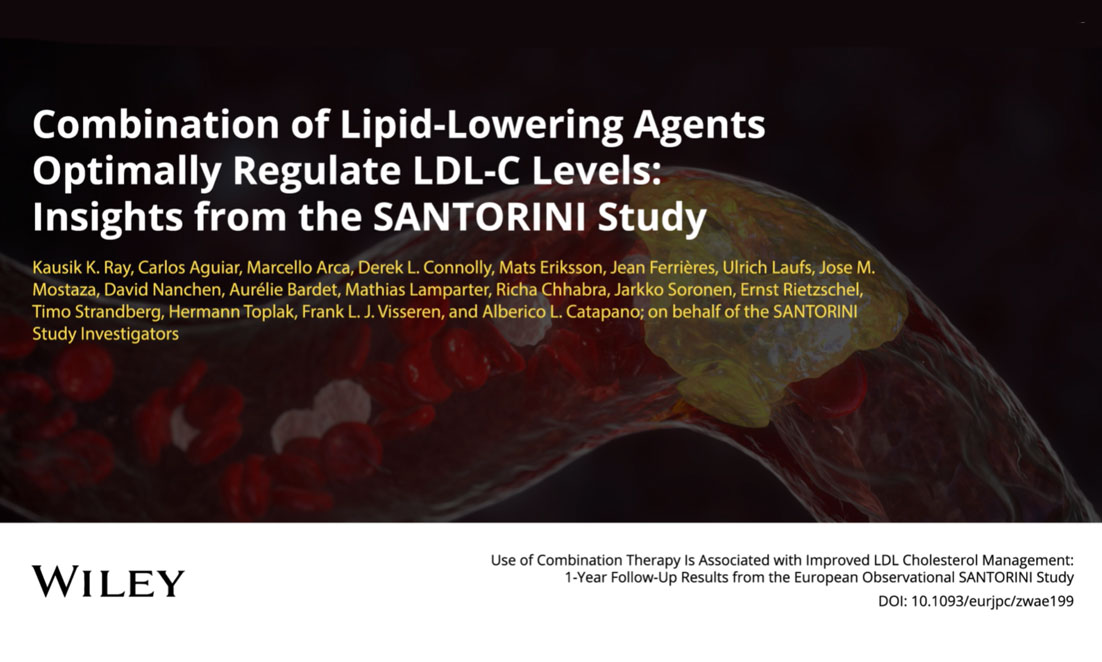 Combination of Lipid-Lowering Agents Optimally Regulate LDL-C Levels: Insights from the SANTORINI Study

Kausik K. Ray, Carlos Aguiar, Marcello Arca, Derek L. Connolly, Mats Eriksson, Jean Ferrières, Ulrich Laufs, Jose M. Mostaza, David Nanchen, Aurélie Bardet, Mathias Lamparter, Richa Chhabra, Jarkko Soronen, Ernst Rietzschel, Timo Strandberg, Hermann Toplak, Frank L. J. Visseren, and Alberico L. Catapano; on behalf of the SANTORINI Study Investigators

WILEY

Use of Combination Therapy Is Associated with Improved LDL Cholesterol Management: 1-Year Follow-Up Results from the European Observational SANTORINI Study

DOI: 10.1093/eurjpc/zwae199